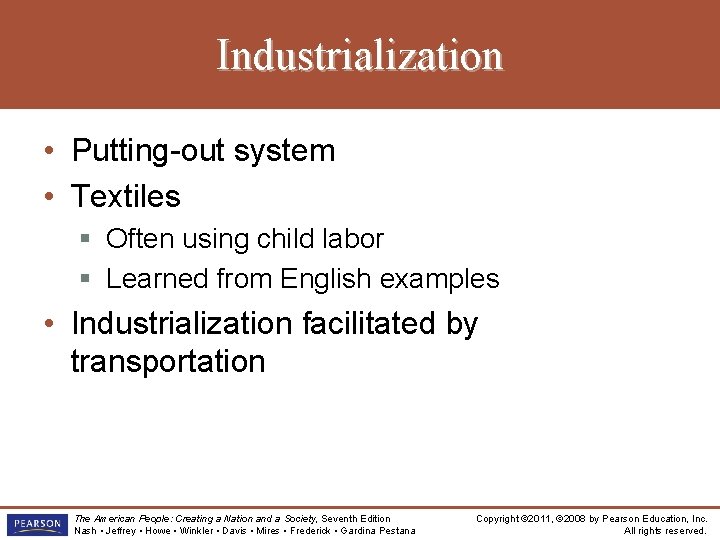 Industrialization

• Putting-out system
• Textiles
  ▪ Often using child labor
  ▪ Learned from English examples
• Industrialization facilitated by transportation

PEARSON

The American People: Creating a Nation and a Society, Seventh Edition
Nash • Jeffrey • Howe • Winkler • Davis • Mires • Frederick • Gardina Pestana

Copyright ©2011, ©2008 by Pearson Education, Inc.
All rights reserved.